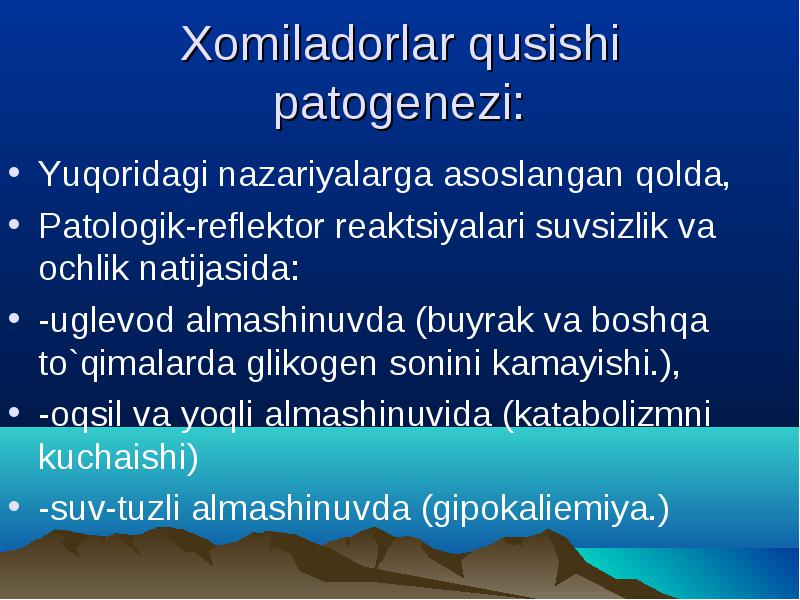 Xomiladorlar qusishi patogenezi:

• Yuqoridagi nazariyalarga asoslangan qolda,
• Patologik-reflektor reaktsiyalari suvsizlik va ochlik natijasida:
• -uglevod almashinuvda (buyrak va boshqa to`qimalarda glikogen sonini kamayishi.),
• -oqsil va yoqli almashinuvida (katabolizmni kuchaishi)
• -suv-tuzli almashinuvda (gipokaliemiya.)